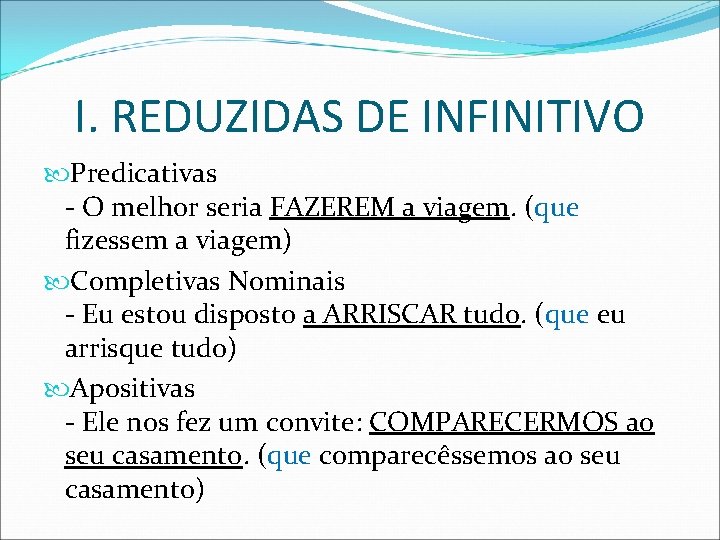 I. REDUZIDAS DE INFINITIVO

Predicativas
- O melhor seria FAZEREM a viagem. (que fizessem a viagem)

Completivas Nominais
- Eu estou disposto a ARRISCAR tudo. (que eu arrisque tudo)

Apositivas
- Ele nos fez um convite: COMPARECERMOS ao seu casamento. (que comparecêssemos ao seu casamento)